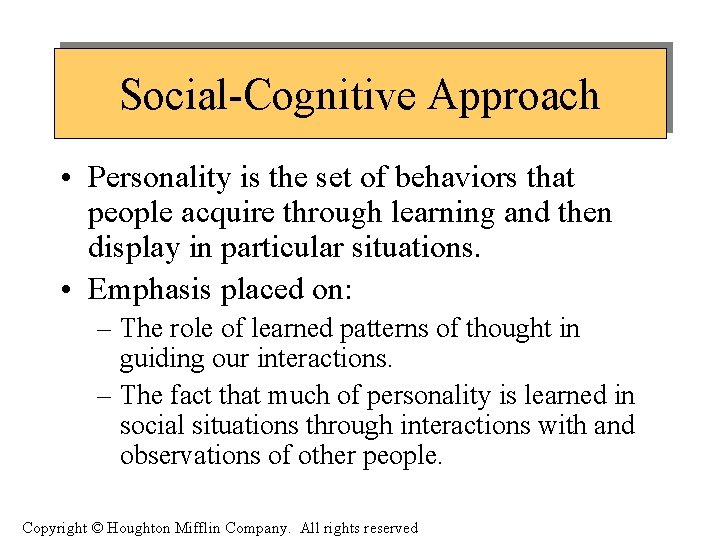 Social-Cognitive Approach

• Personality is the set of behaviors that people acquire through learning and then display in particular situations.

• Emphasis placed on:

– The role of learned patterns of thought in guiding our interactions.

– The fact that much of personality is learned in social situations through interactions with and observations of other people.

Copyright © Houghton Mifflin Company. All rights reserved